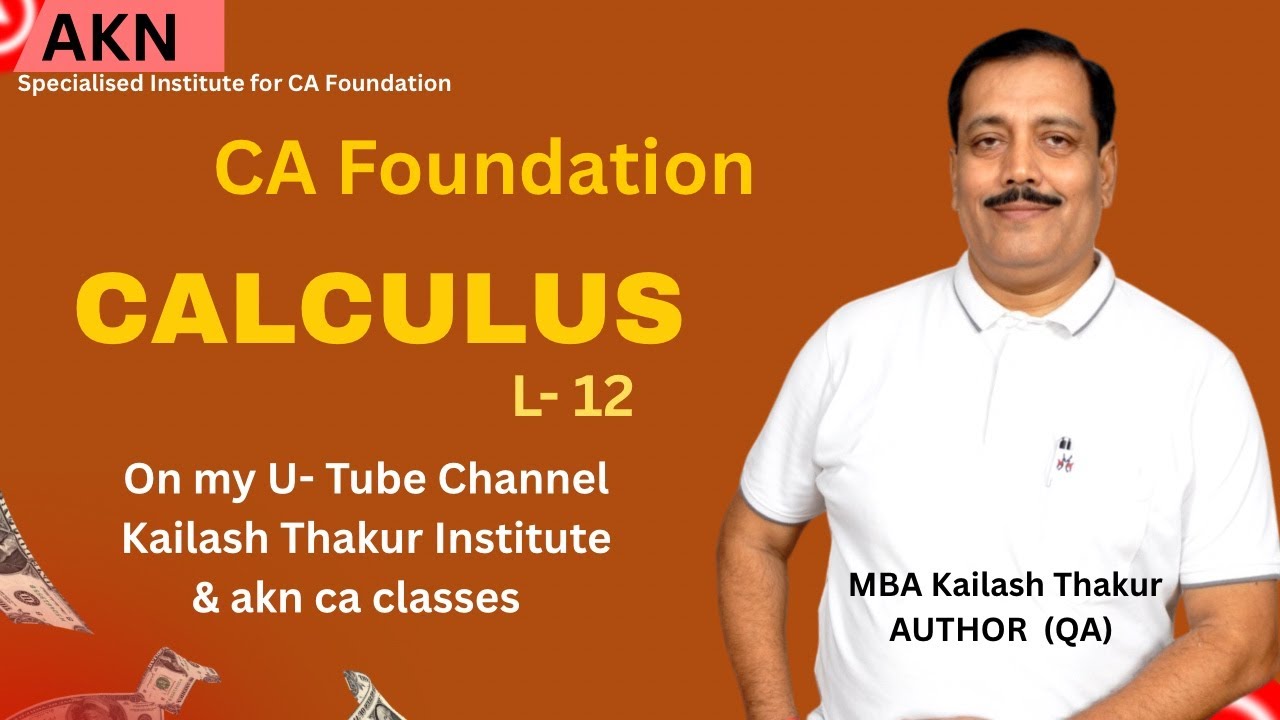 AKN
Specialised Institute for CA Foundation

CA Foundation

CALCULUS
L- 12

On my U- Tube Channel
Kailash Thakur Institute
& akn ca classes

MBA Kailash Thakur
AUTHOR (QA)